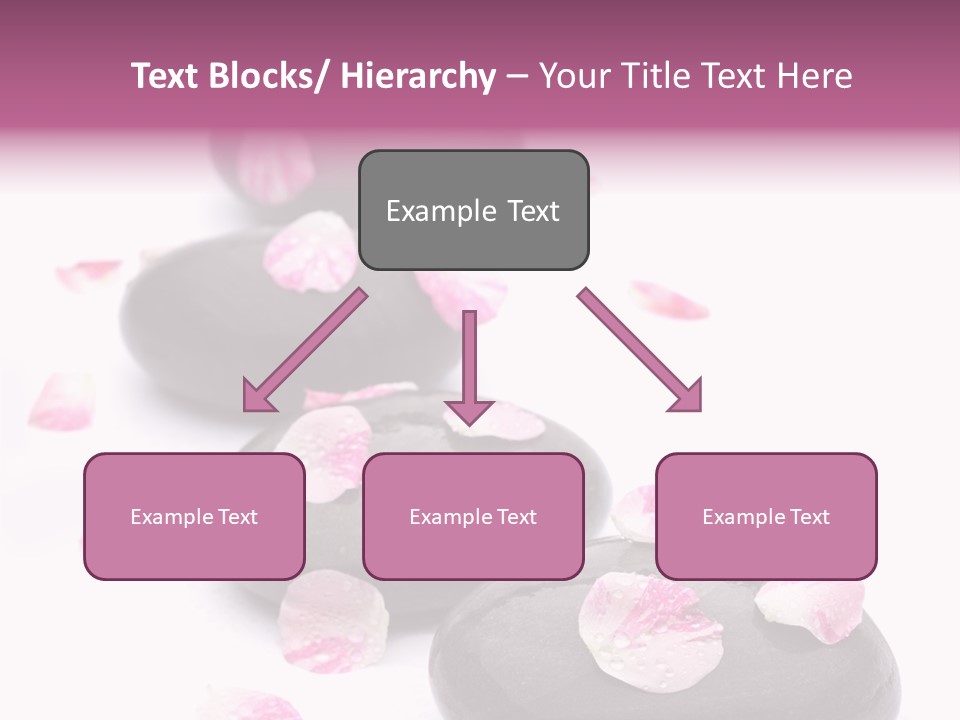 Text Blocks/ Hierarchy – Your Title Text Here

Example Text

Example Text

Example Text

Example Text